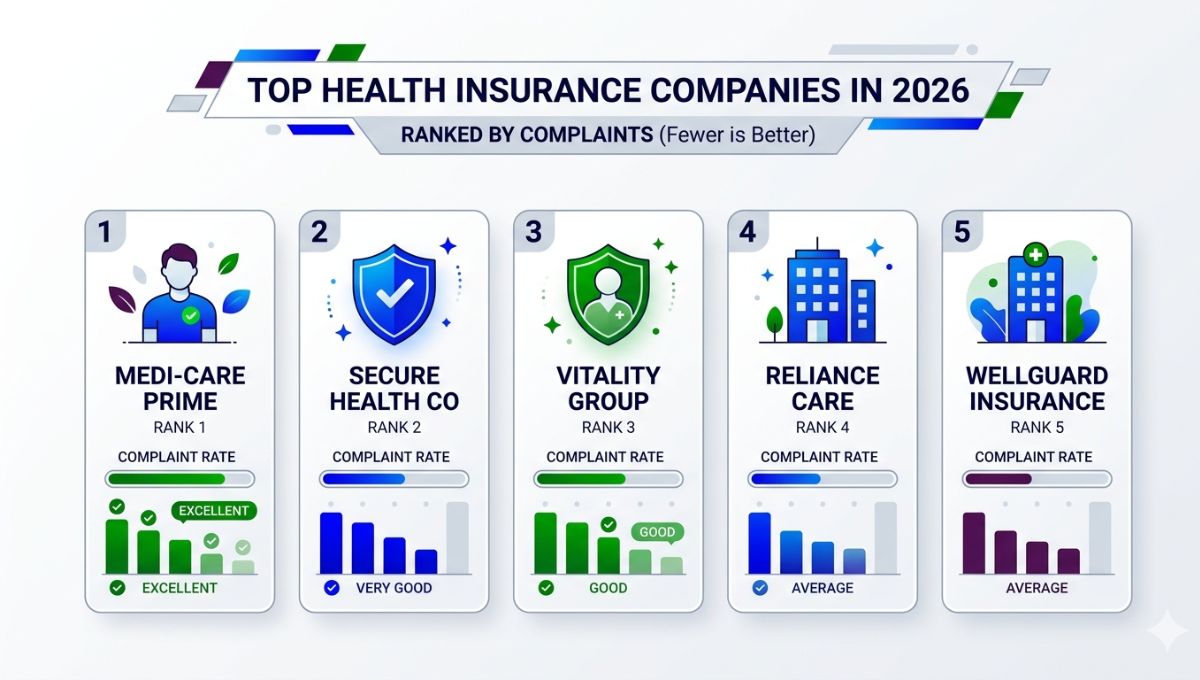 TOP HEALTH INSURANCE COMPANIES IN 2026

RANKED BY COMPLAINTS (Fewer is Better)

1

MEDI-CARE PRIME

RANK 1

COMPLAINT RATE

EXCELLENT

EXCELLENT

2

SECURE HEALTH CO

RANK 2

COMPLAINT RATE

VERY GOOD

3

VITALITY GROUP

RANK 3

COMPLAINT RATE

GOOD

GOOD

4

RELIANCE CARE

RANK 4

COMPLAINT RATE

AVERAGE

5

WELLGUARD INSURANCE

RANK 5

COMPLAINT RATE

AVERAGE